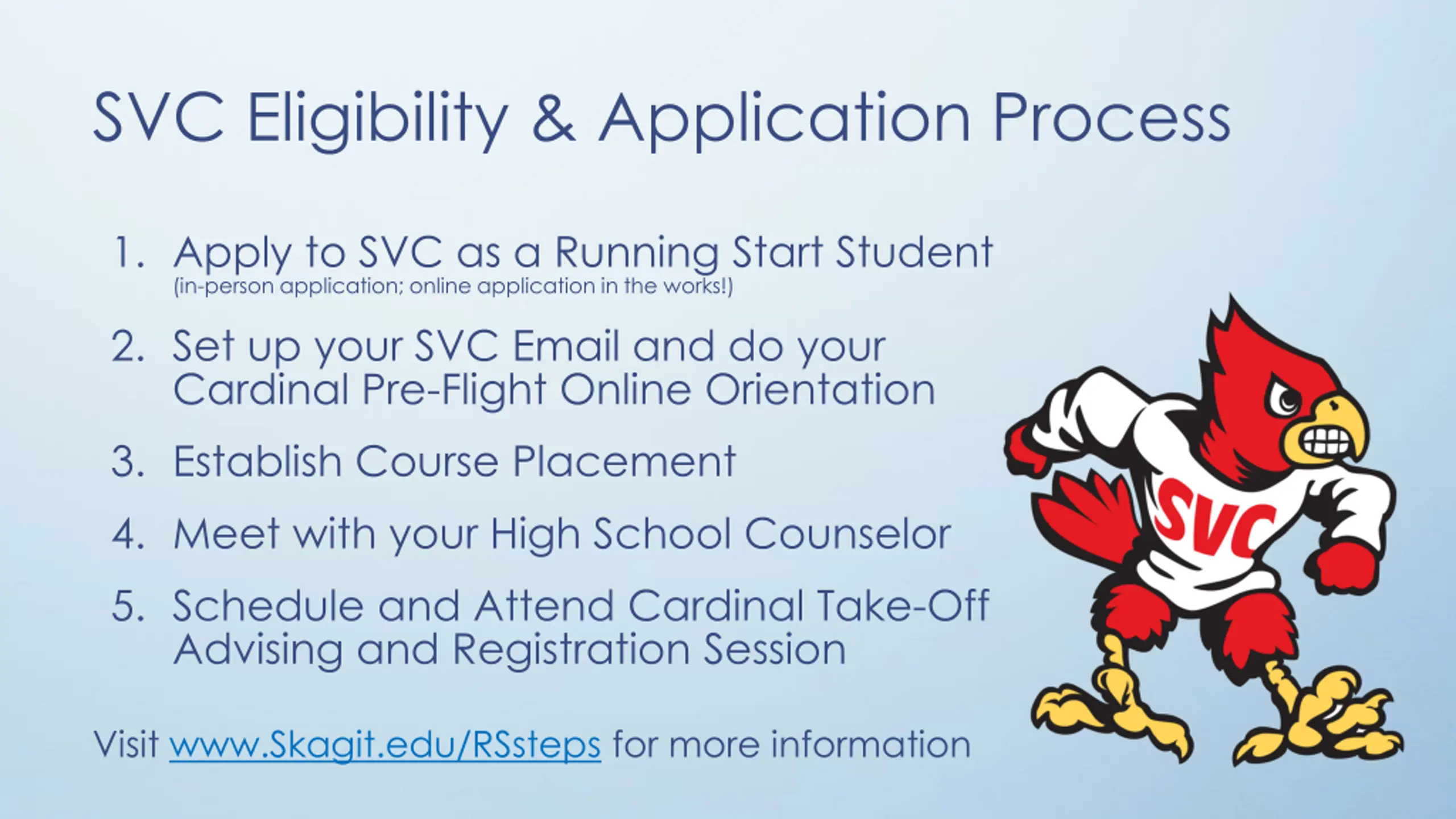 SVC Eligibility & Application Process

1. Apply to SVC as a Running Start Student
(in-person application; online application in the works!)

2. Set up your SVC Email and do your Cardinal Pre-Flight Online Orientation

3. Establish Course Placement

4. Meet with your High School Counselor

5. Schedule and Attend Cardinal Take-Off Advising and Registration Session

Visit www.Skagit.edu/RSsteps for more information

SVC